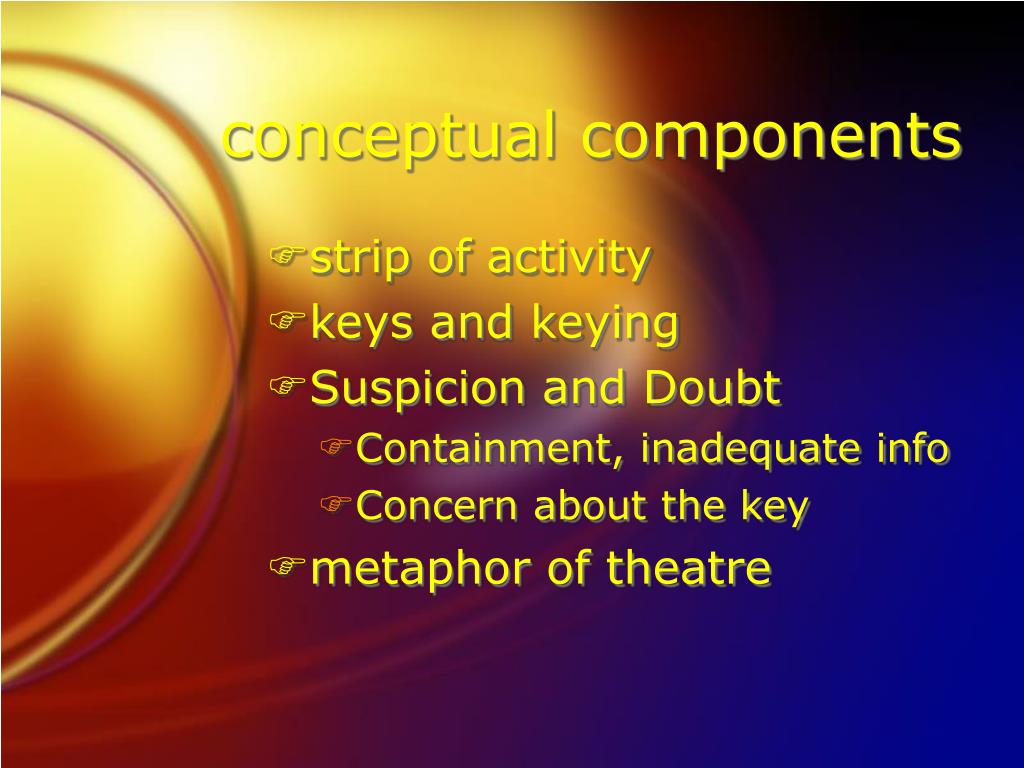 conceptual components

strip of activity
keys and keying
Suspicion and Doubt
Containment, inadequate info
Concern about the key
metaphor of theatre